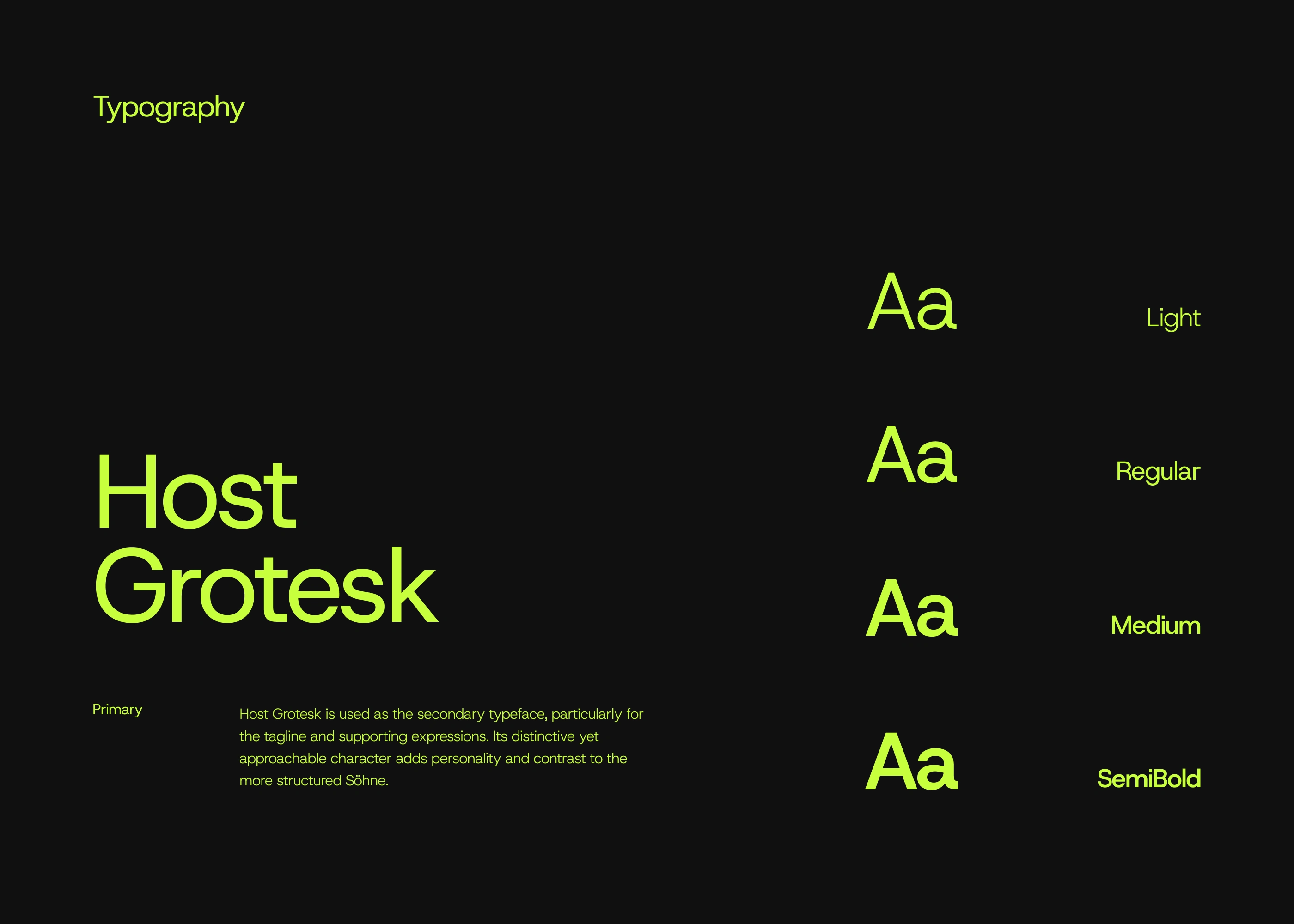 Typography

Host
Grotesk

Primary

Host Grotesk is used as the secondary typeface, particularly for the tagline and supporting expressions. Its distinctive yet approachable character adds personality and contrast to the more structured Söhne.

Aa
Light

Aa
Regular

Aa
Medium

Aa
SemiBold